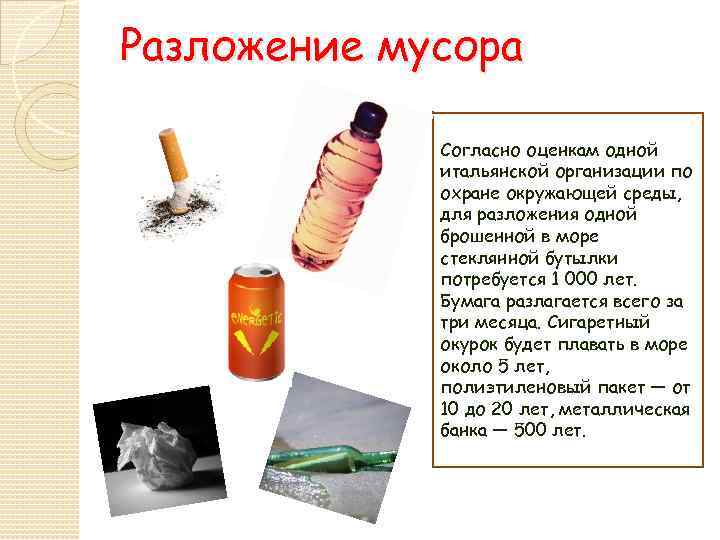 Разложение мусора

ENERGETIC

Согласно оценкам одной итальянской организации по охране окружающей среды, для разложения одной брошенной в море стеклянной бутылки потребуется 1 000 лет. Бумага разлагается всего за три месяца. Сигаретный окурок будет плавать в море около 5 лет, полиэтиленовый пакет — от 10 до 20 лет, металлическая банка — 500 лет.